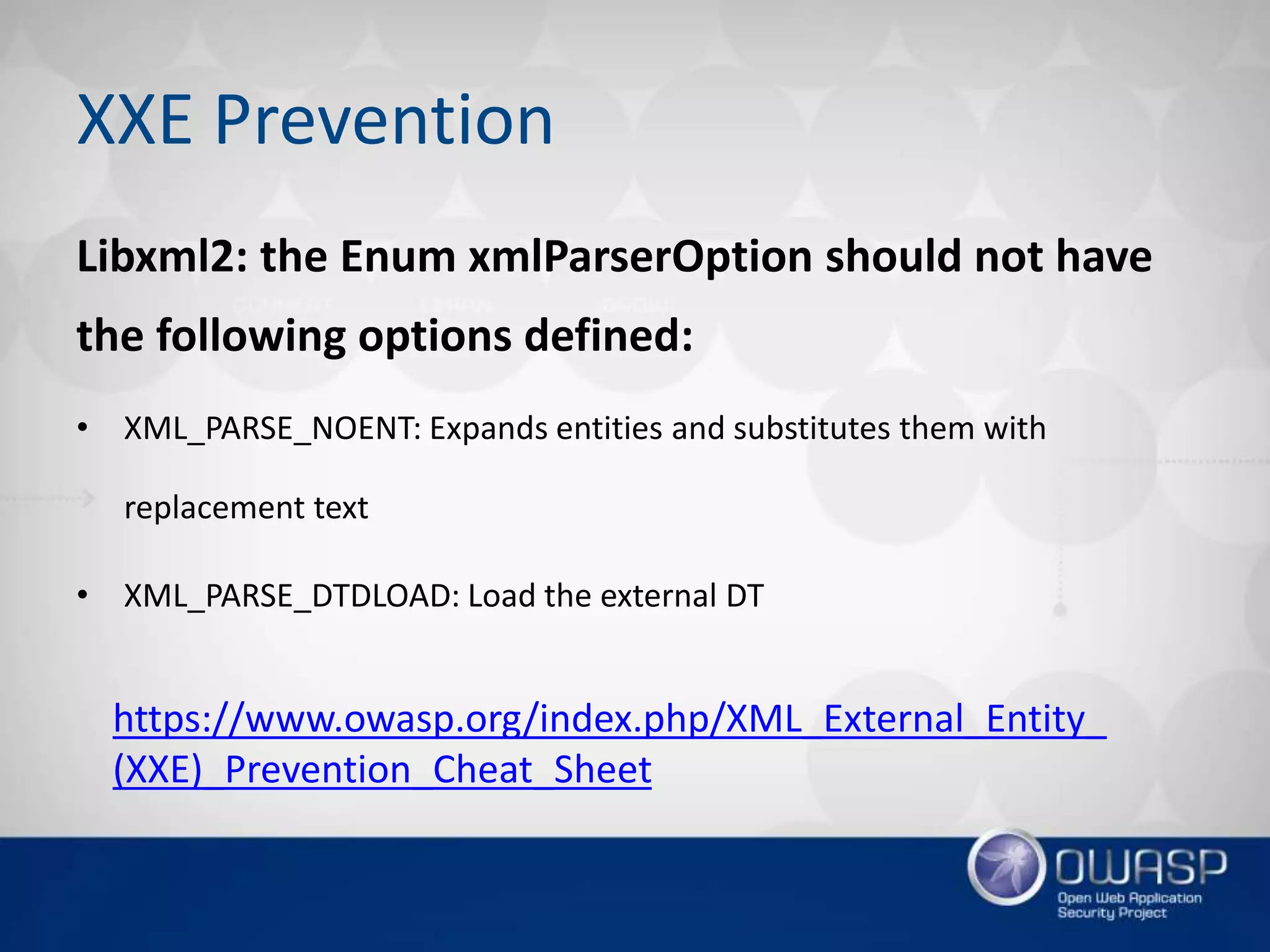 XXE Prevention

Libxml2: the Enum xmlParserOption should not have the following options defined:

• XML_PARSE_NOENT: Expands entities and substitutes them with replacement text

• XML_PARSE_DTDLOAD: Load the external DT

https://www.owasp.org/index.php/XML_External_Entity_(XXE)_Prevention_Cheat_Sheet

OWASP
Open Web Application Security Project